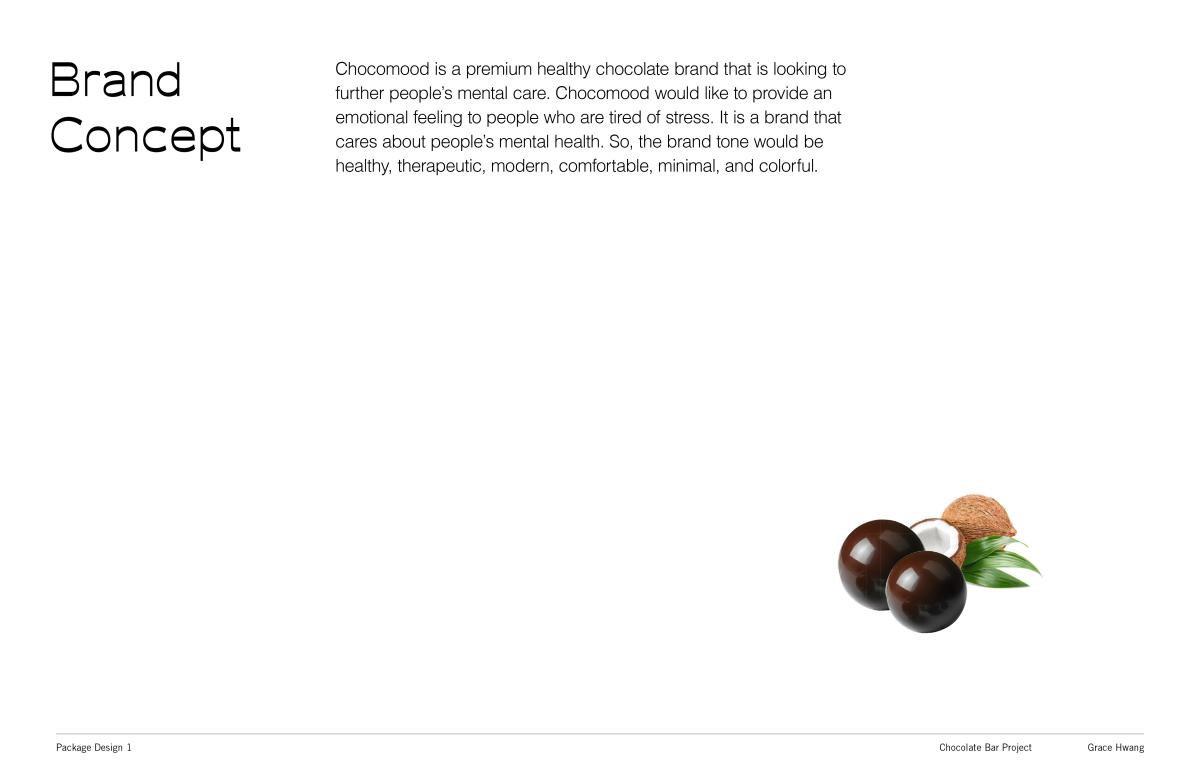 Brand Concept

Chocomood is a premium healthy chocolate brand that is looking to further people's mental care. Chocomood would like to provide an emotional feeling to people who are tired of stress. It is a brand that cares about people's mental health. So, the brand tone would be healthy, therapeutic, modern, comfortable, minimal, and colorful.

Package Design 1

Chocolate Bar Project

Grace Hwang